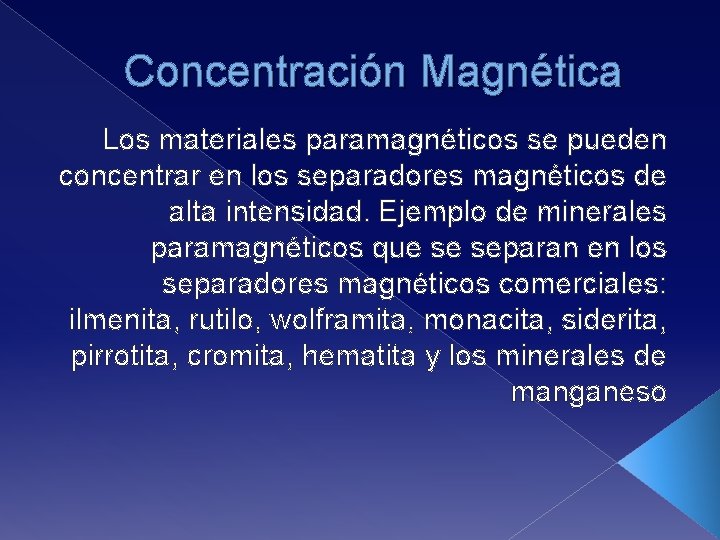 Concentración Magnética

Los materiales paramagnéticos se pueden concentrar en los separadores magnéticos de alta intensidad. Ejemplo de minerales paramagnéticos que se separan en los separadores magnéticos comerciales: ilmenita, rutilo, wolframita, monacita, siderita, pirrotita, cromita, hematita y los minerales de manganeso